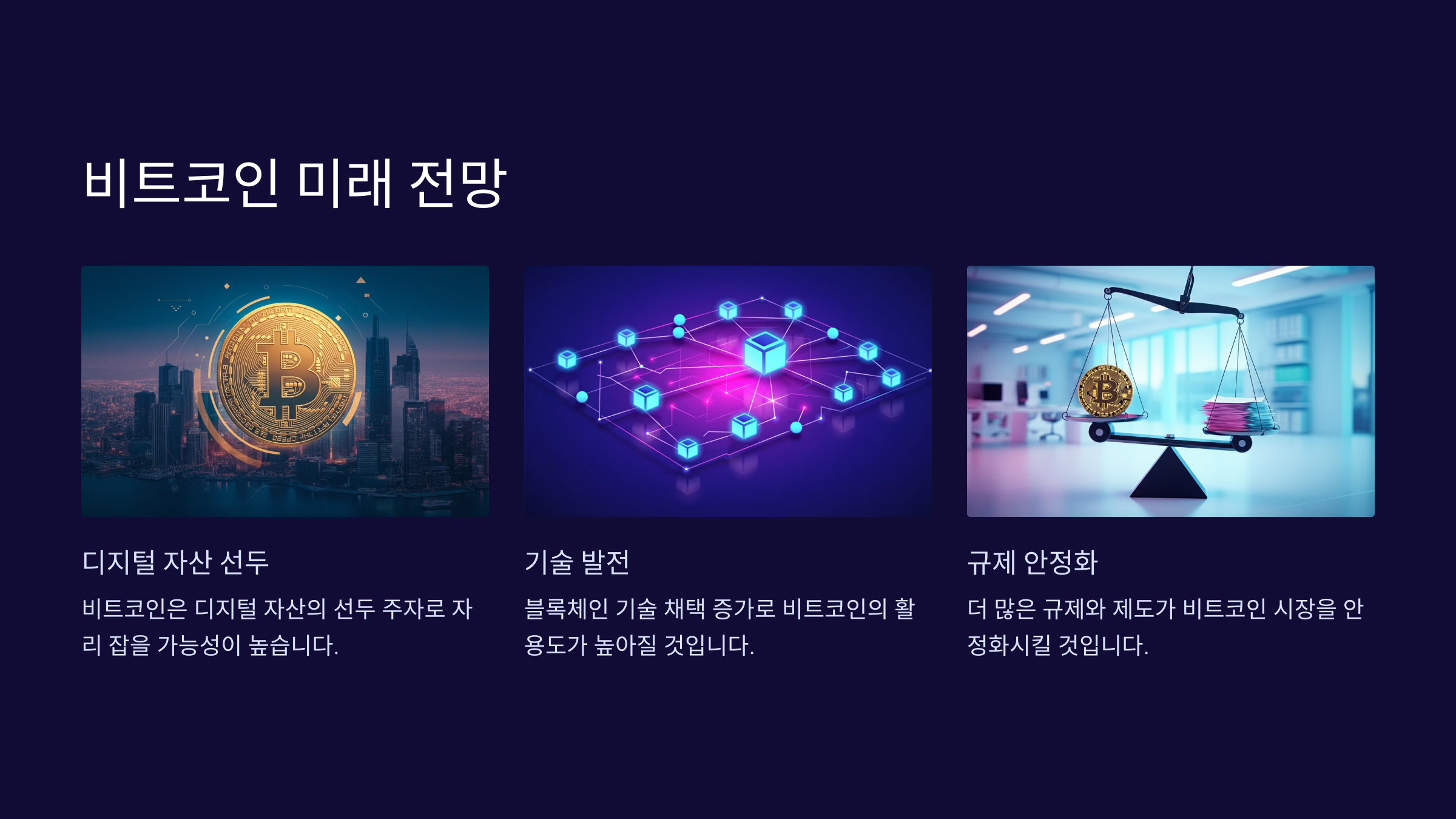 비트코인 미래 전망

디지털 자산 선두

비트코인은 디지털 자산의 선두 주자로 자리 잡을 가능성이 높습니다.

기술 발전

블록체인 기술 채택 증가로 비트코인의 활용도가 높아질 것입니다.

규제 안정화

더 많은 규제와 제도가 비트코인 시장을 안정화시킬 것입니다.